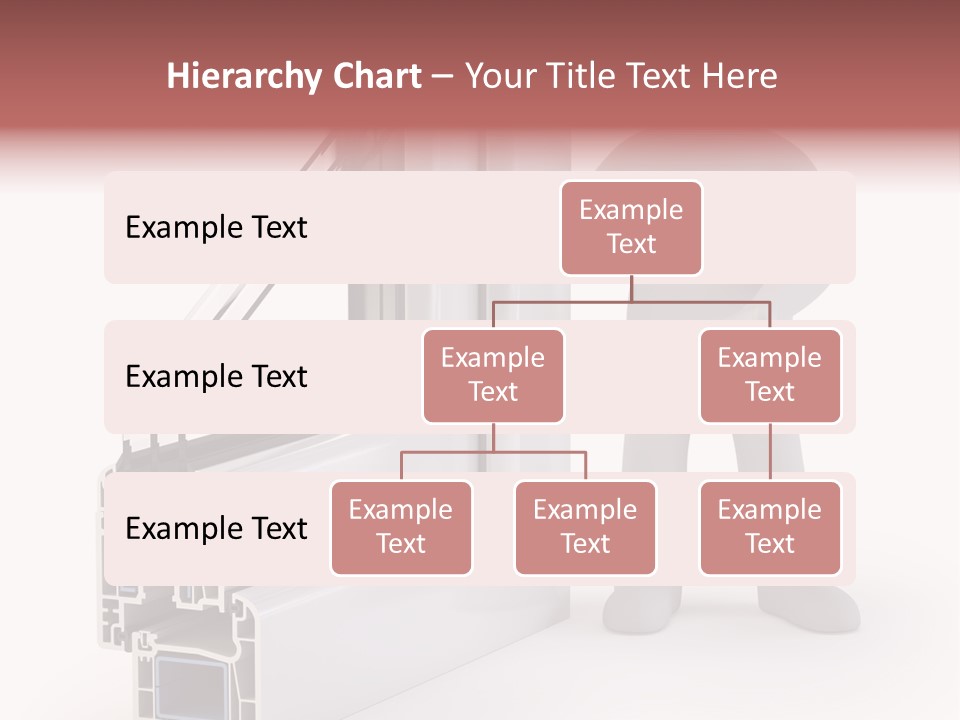 Hierarchy Chart – Your Title Text Here

Example Text

Example Text

Example Text

Example Text

Example Text

Example Text

Example Text

Example Text

Example Text